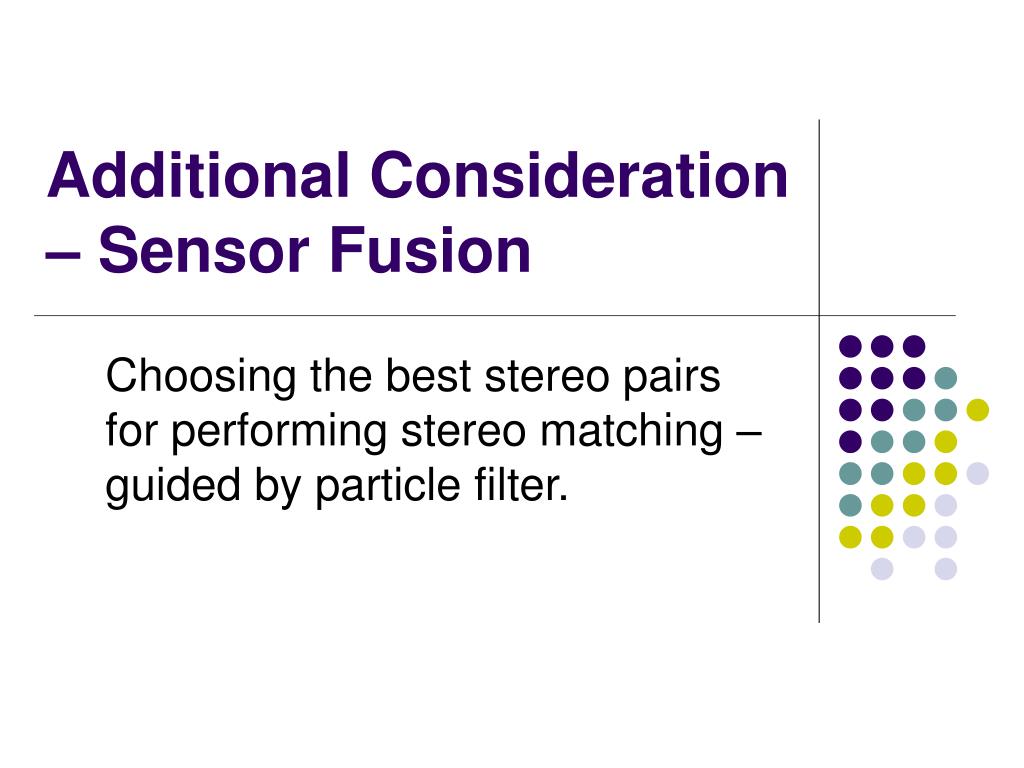 Additional Consideration – Sensor Fusion

Choosing the best stereo pairs for performing stereo matching – guided by particle filter.